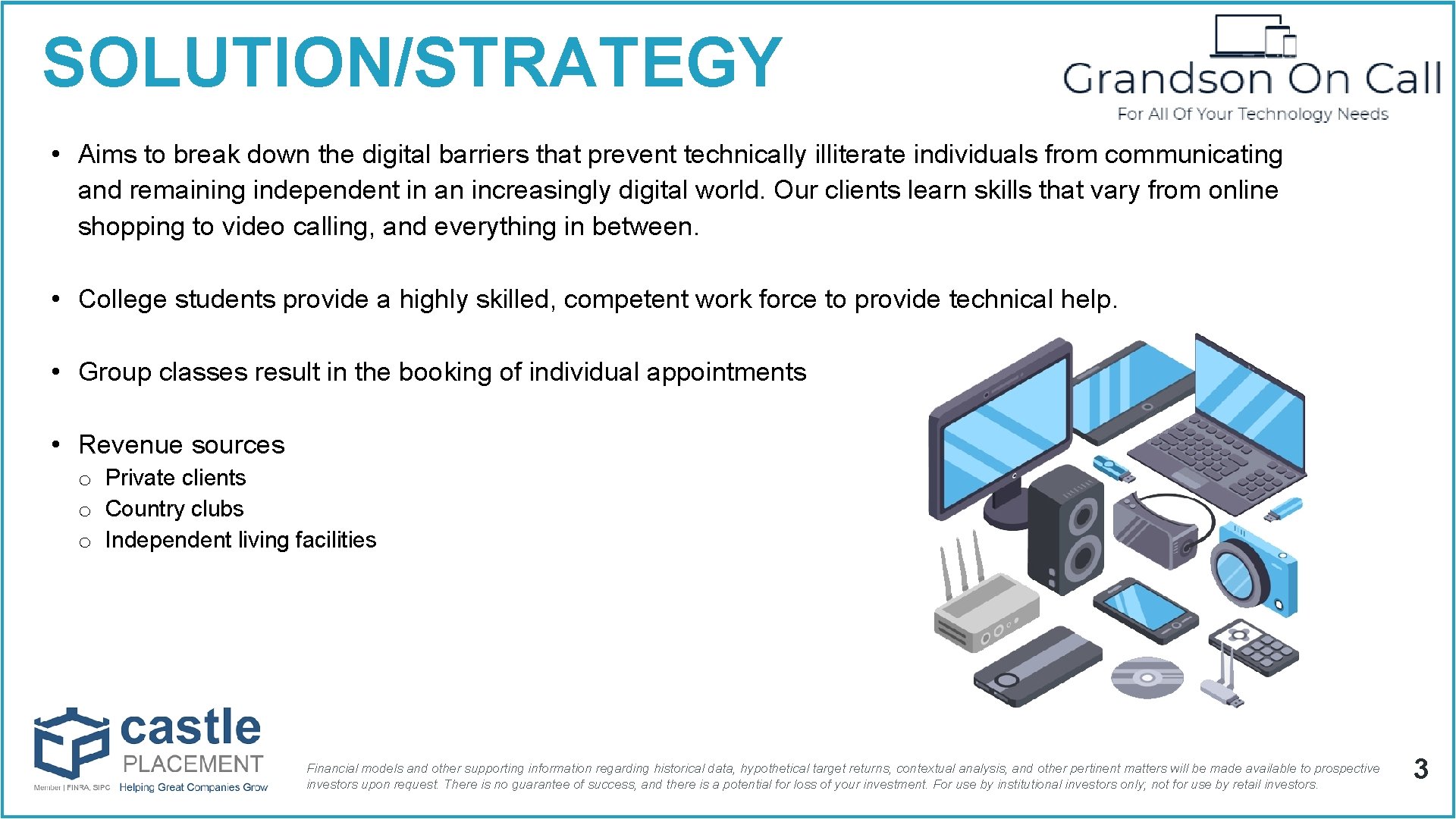 SOLUTION/STRATEGY

Grandson On Call
For All Of Your Technology Needs

• Aims to break down the digital barriers that prevent technically illiterate individuals from communicating and remaining independent in an increasingly digital world. Our clients learn skills that vary from online shopping to video calling, and everything in between.

• College students provide a highly skilled, competent work force to provide technical help.

• Group classes result in the booking of individual appointments

• Revenue sources
  o Private clients
  o Country clubs
  o Independent living facilities

castle PLACEMENT
Member | FINRA, SIPC Helping Great Companies Grow

Financial models and other supporting information regarding historical data, hypothetical target returns, contextual analysis, and other pertinent matters will be made available to prospective investors upon request. There is no guarantee of success, and there is a potential for loss of your investment. For use by institutional investors only; not for use by retail investors.

3